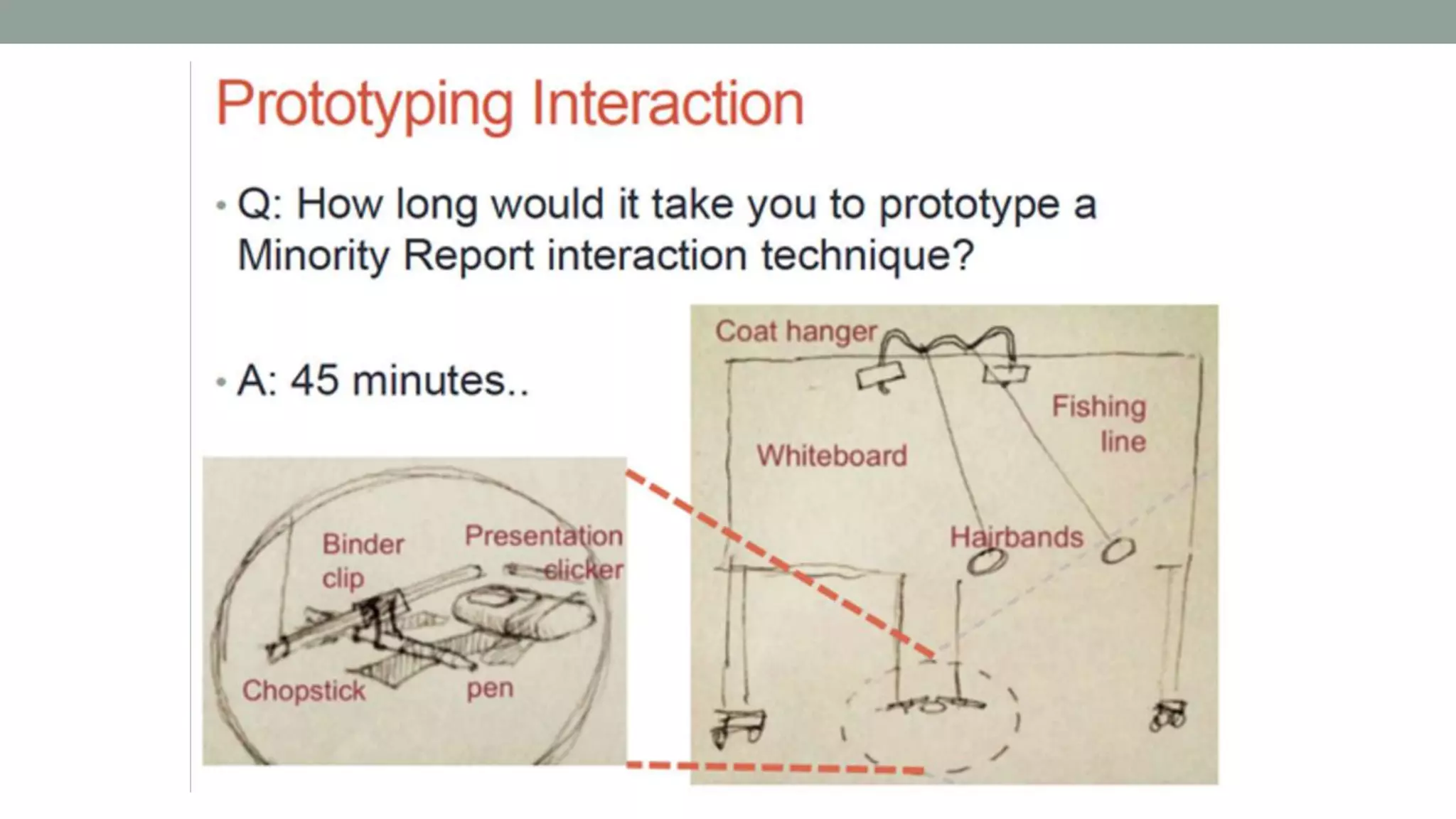 Prototyping Interaction

• Q: How long would it take you to prototype a Minority Report interaction technique?

• A: 45 minutes..

Binder clip

Presentation clicker

Chopstick

pen

Coat hanger

Whiteboard

Fishing line

Hairbands